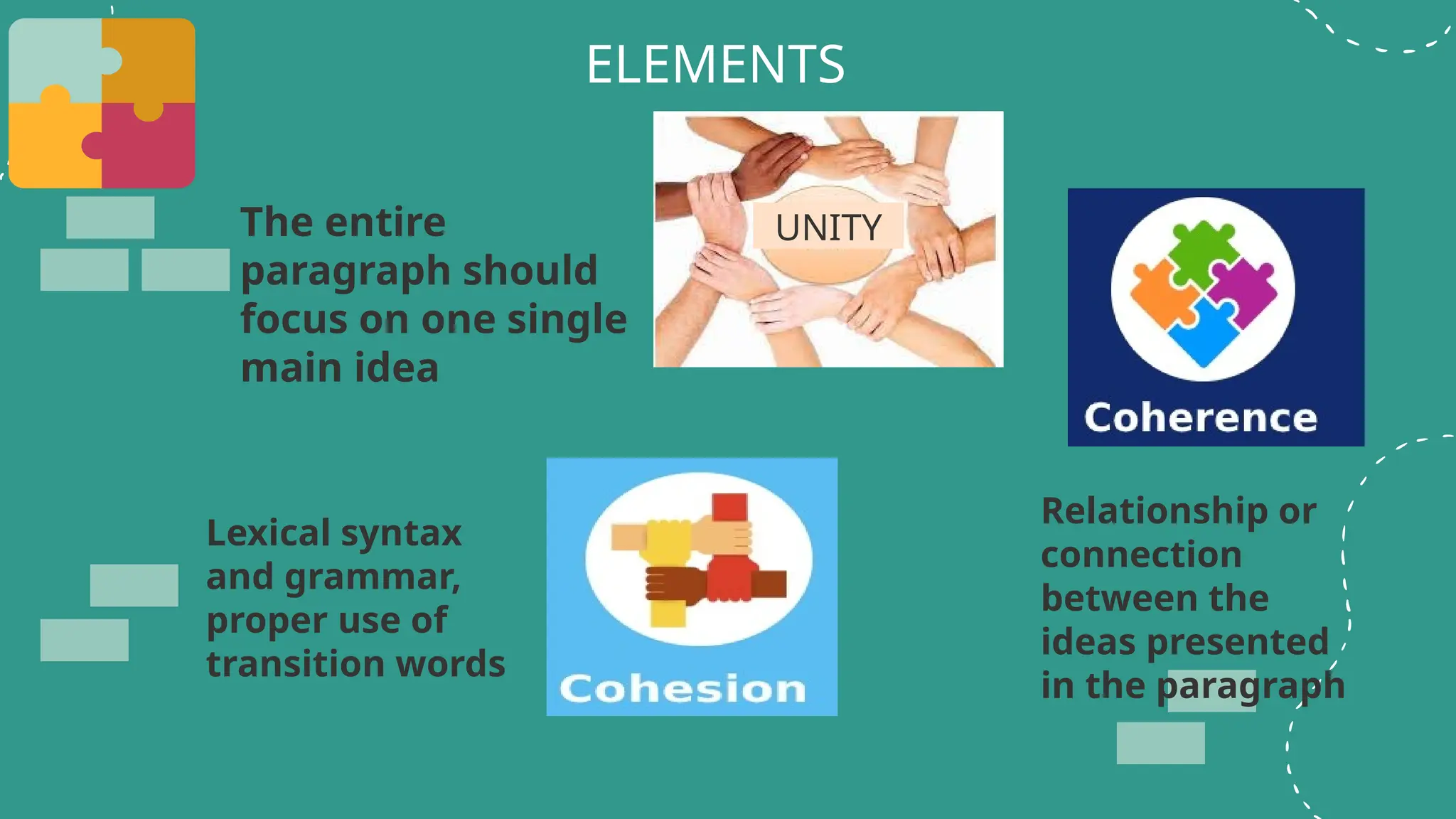 ELEMENTS

The entire paragraph should focus on one single main idea

UNITY

Coherence

Lexical syntax and grammar, proper use of transition words

Cohesion

Relationship or connection between the ideas presented in the paragraph